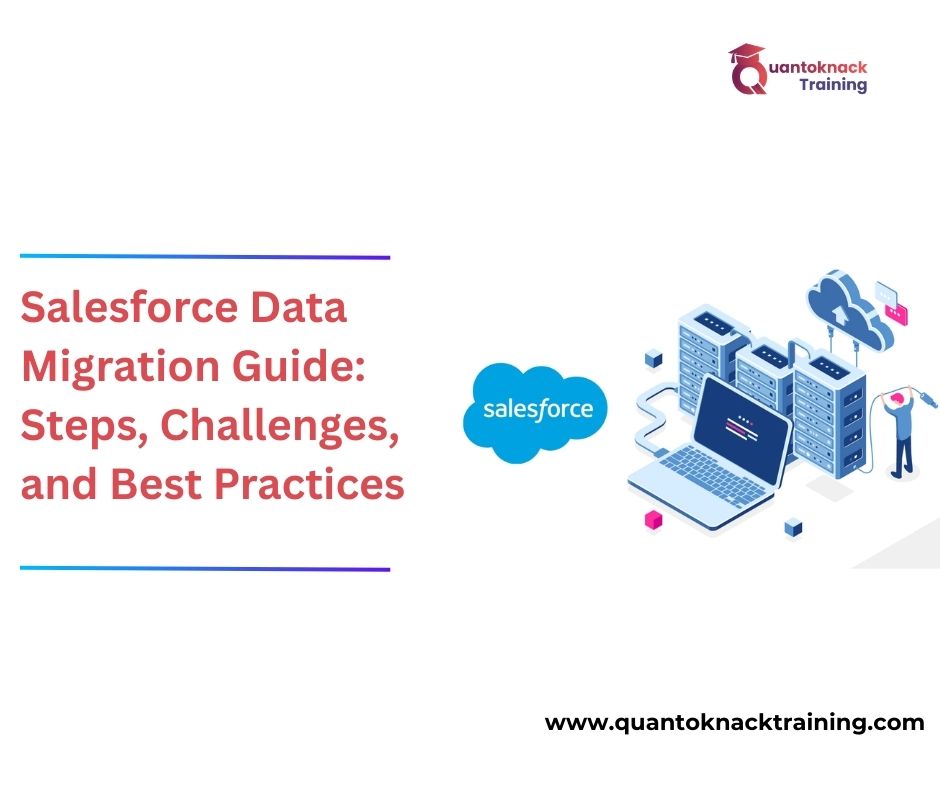 Quantoknack
Training

Salesforce Data Migration Guide: Steps, Challenges, and Best Practices

salesforce

www.quantoknacktraining.com